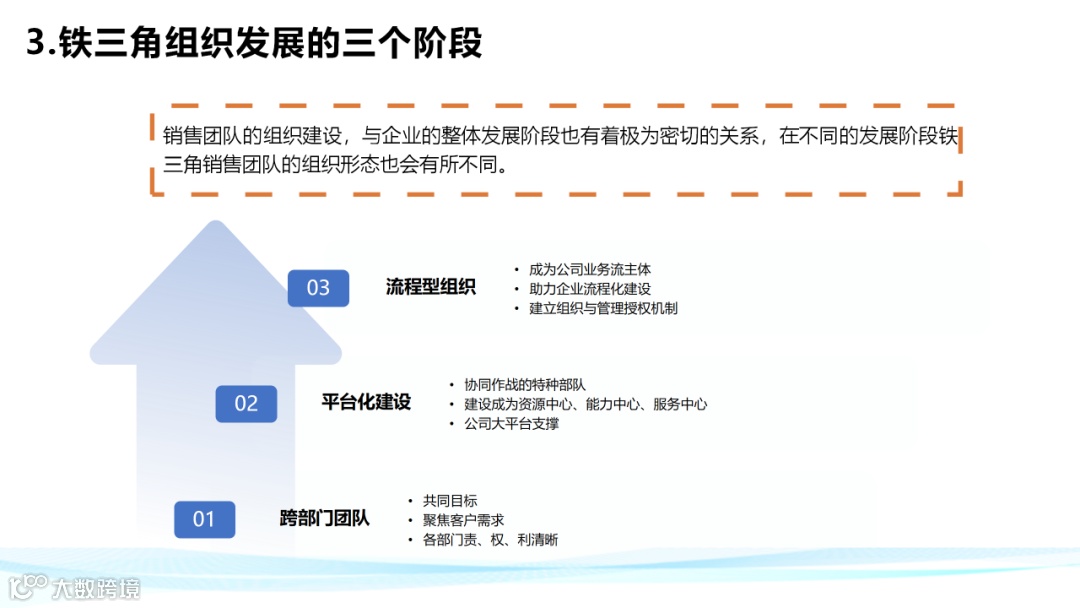 3.铁三角组织发展的三个阶段

销售团队的组织建设，与企业的整体发展阶段也有着极为密切的关系，在不同的发展阶段铁三角销售团队的组织形态也会有所不同。

03 流程型组织
• 成为公司业务流主体
• 助力企业流程化建设
• 建立组织与管理授权机制

02 平台化建设
• 协同作战的特种部队
• 建设成为资源中心、能力中心、服务中心
• 公司大平台支撑

01 跨部门团队
• 共同目标
• 聚焦客户需求
• 各部门责、权、利清晰

大数跨境